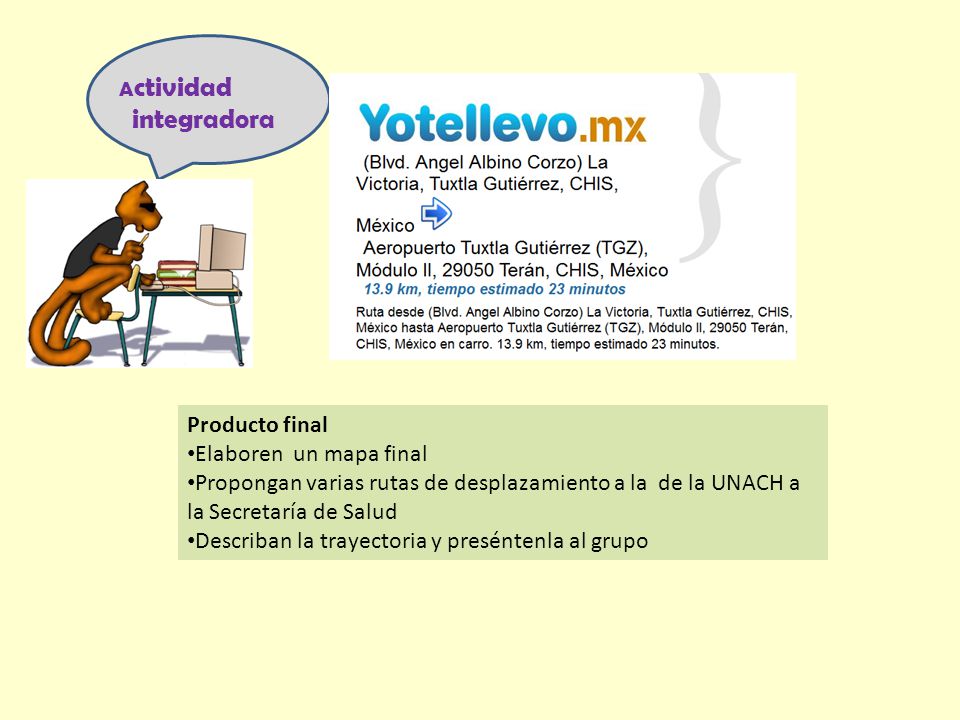 Actividad integradora

Yotellevo.mx

(Blvd. Angel Albino Corzo) La Victoria, Tuxtla Gutiérrez, CHIS, México

Aeropuerto Tuxtla Gutiérrez (TGZ), Módulo II, 29050 Terán, CHIS, México

13.9 km, tiempo estimado 23 minutos

Ruta desde (Blvd. Angel Albino Corzo) La Victoria, Tuxtla Gutiérrez, CHIS, México hasta Aeropuerto Tuxtla Gutiérrez (TGZ), Módulo II, 29050 Terán, CHIS, México en carro. 13.9 km, tiempo estimado 23 minutos.

Producto final
•Elaboren un mapa final
•Propongan varias rutas de desplazamiento a la de la UNACH a la Secretaría de Salud
•Describan la trayectoria y preséntenla al grupo